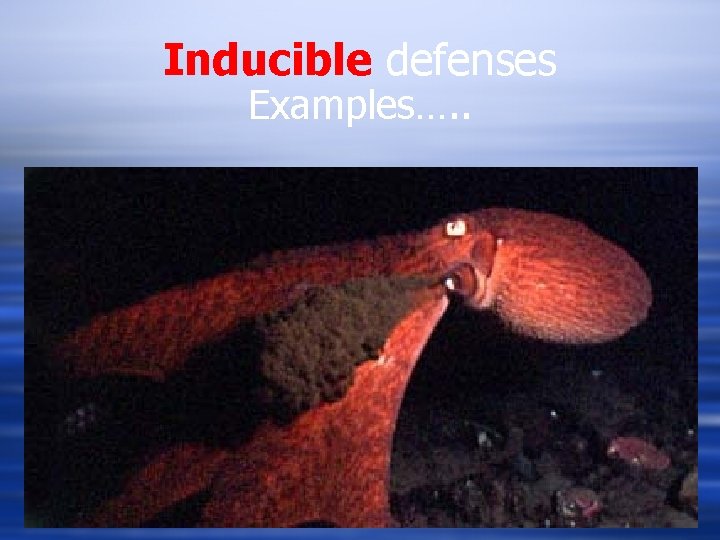 Inducible defenses
Examples…..